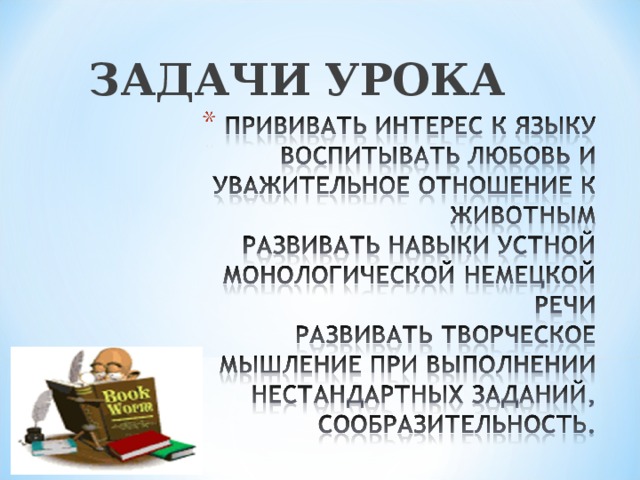 ЗАДАЧИ УРОКА

* ПРИВИВАТЬ ИНТЕРЕС К ЯЗЫКУ ВОСПИТЫВАТЬ ЛЮБОВЬ И УВАЖИТЕЛЬНОЕ ОТНОШЕНИЕ К ЖИВОТНЫМ
РАЗВИВАТЬ НАВЫКИ УСТНОЙ МОНОЛОГИЧЕСКОЙ НЕМЕЦКОЙ РЕЧИ
РАЗВИВАТЬ ТВОРЧЕСКОЕ МЫШЛЕНИЕ ПРИ ВЫПОЛНЕНИИ НЕСТАНДАРТНЫХ ЗАДАНИЙ, СООБРАЗИТЕЛЬНОСТЬ.

Book Worm